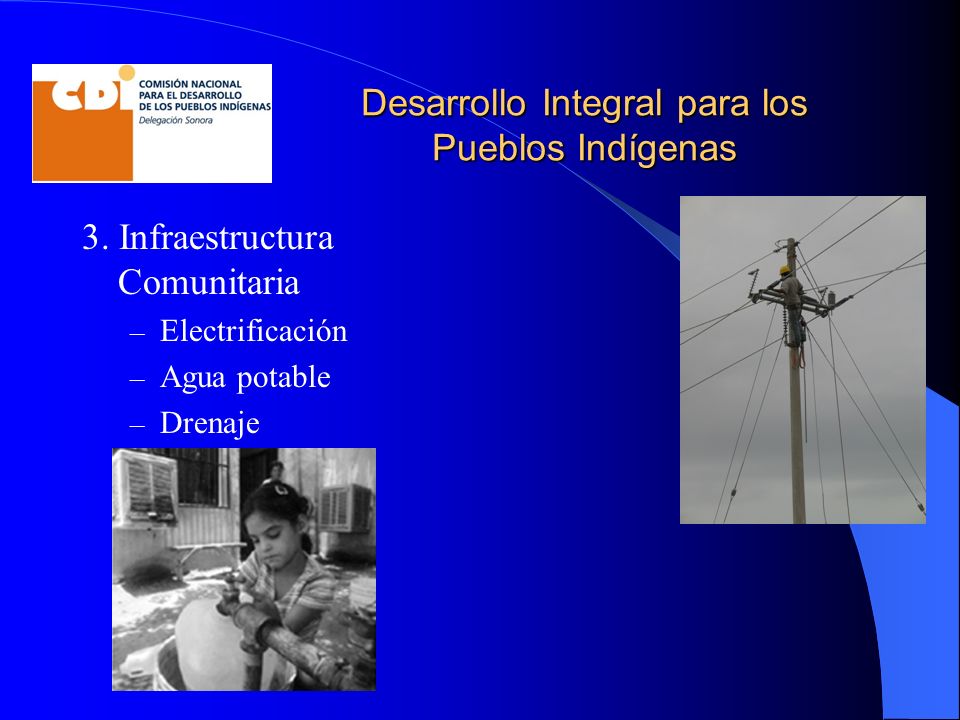 CDI
COMISIÓN NACIONAL PARA EL DESARROLLO DE LOS PUEBLOS INDÍGENAS
Delegación Sonora

Desarrollo Integral para los Pueblos Indígenas

3. Infraestructura Comunitaria
– Electrificación
– Agua potable
– Drenaje